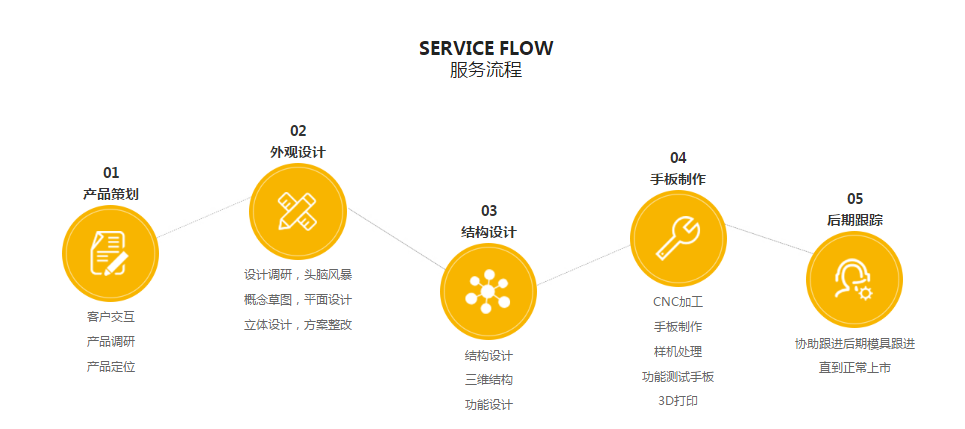 SERVICE FLOW
服务流程

01
产品策划

客户交互
产品调研
产品定位

02
外观设计

设计调研，头脑风暴
概念草图，平面设计
立体设计，方案整改

03
结构设计

结构设计
三维结构
功能设计

04
手板制作

CNC加工
手板制作
样机处理
功能测试手板
3D打印

05
后期跟踪

协助跟进后期模具跟进
直到正常上市